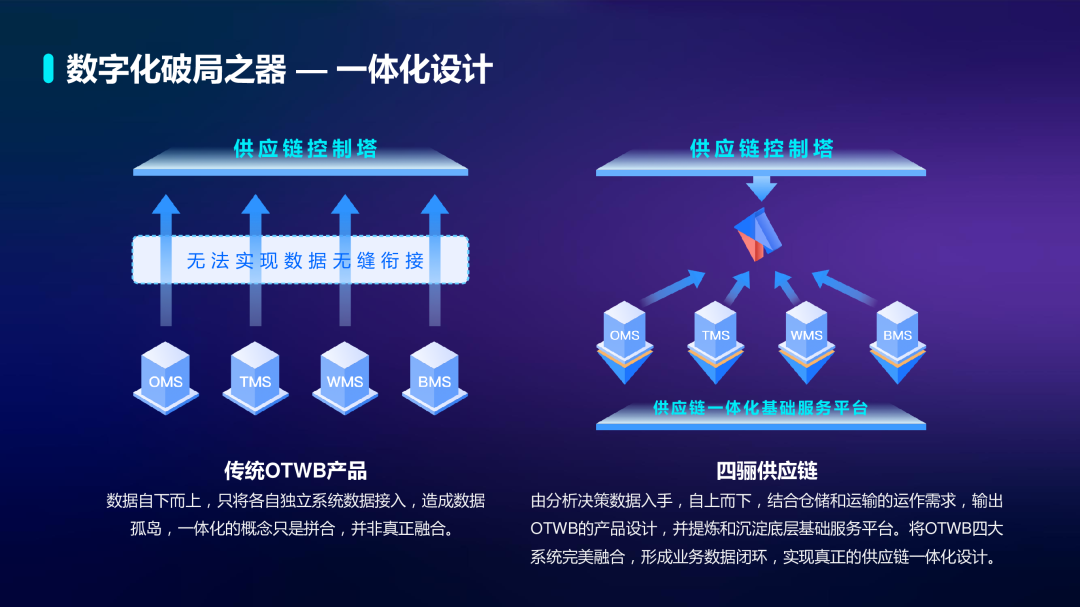 数字化破局之器 — 一体化设计

供应链控制塔

无法实现数据无缝衔接

OMS TMS WMS BMS

传统OTWB产品

数据自下而上，只将各自独立系统数据接入，造成数据孤岛，一体化的概念只是拼合，并非真正融合。

供应链控制塔

OMS TMS WMS BMS

供应链一体化基础服务平台

四骊供应链

由分析决策数据入手，自上而下，结合仓储和运输的运作需求，输出OTWB的产品设计，并提炼和沉淀底层基础服务平台。将OTWB四大系统完美融合，形成业务数据闭环，实现真正的供应链一体化设计。